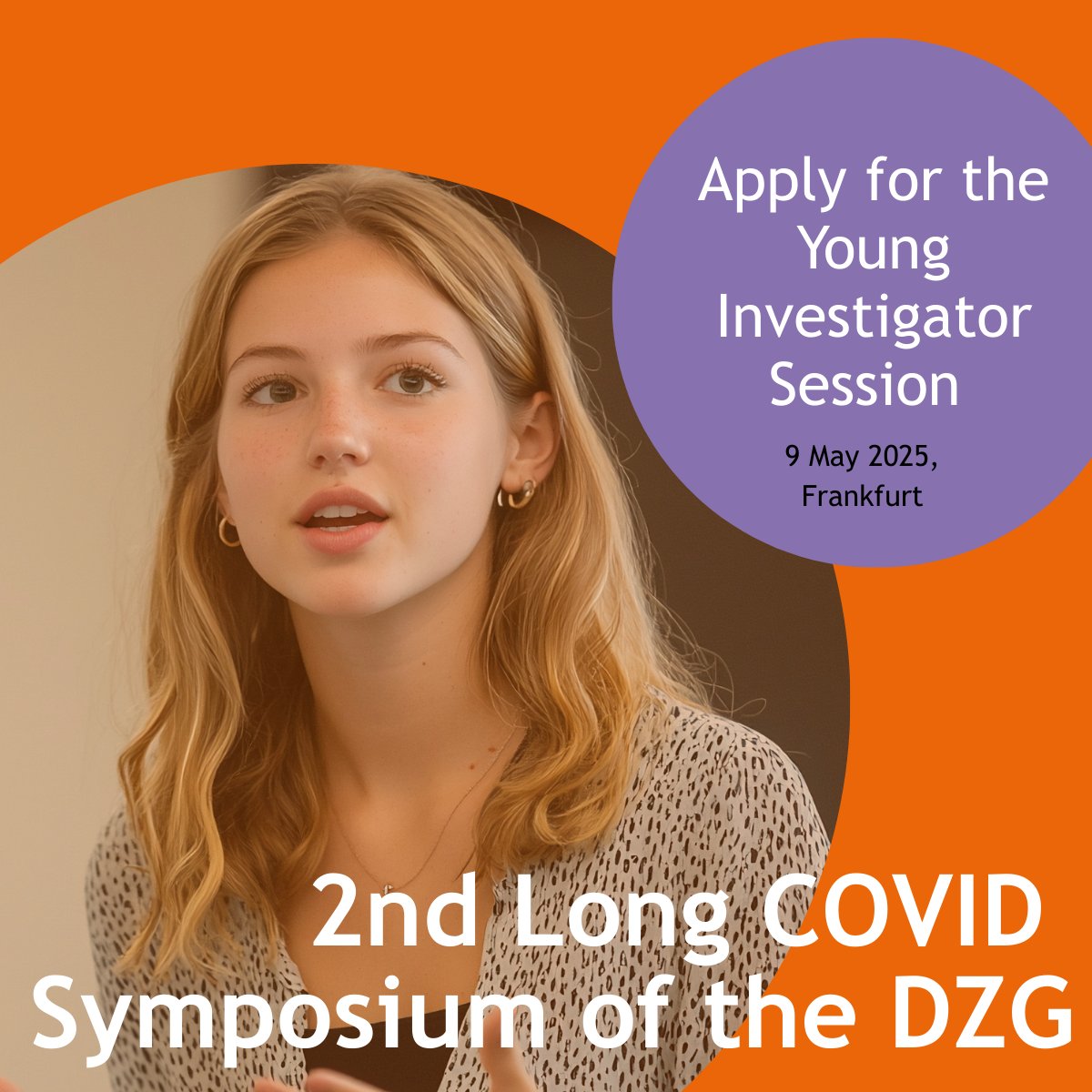 Apply for the Young Investigator Session

9 May 2025, Frankfurt

2nd Long COVID Symposium of the DZG